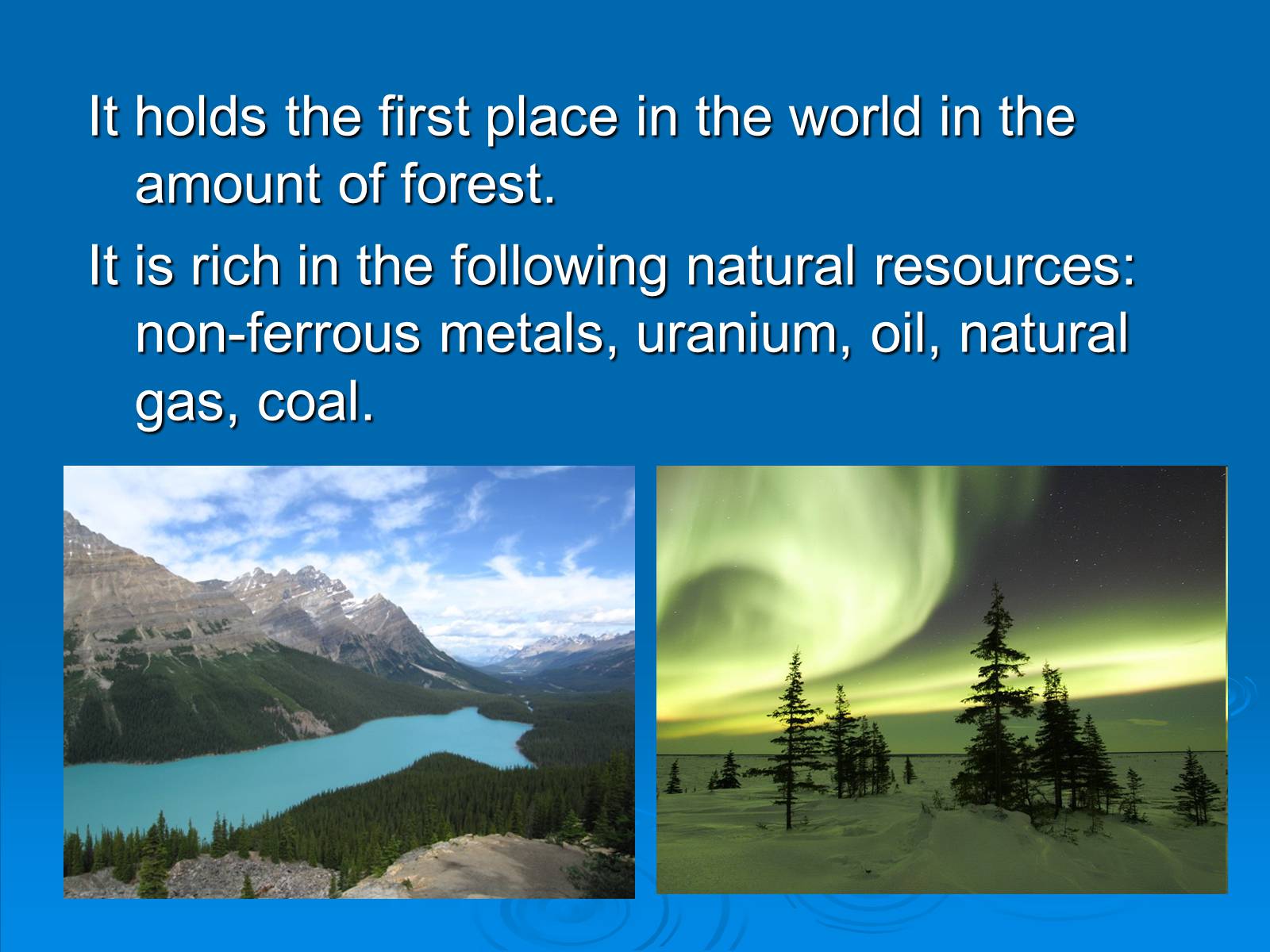 It holds the first place in the world in the amount of forest.

It is rich in the following natural resources: non-ferrous metals, uranium, oil, natural gas, coal.